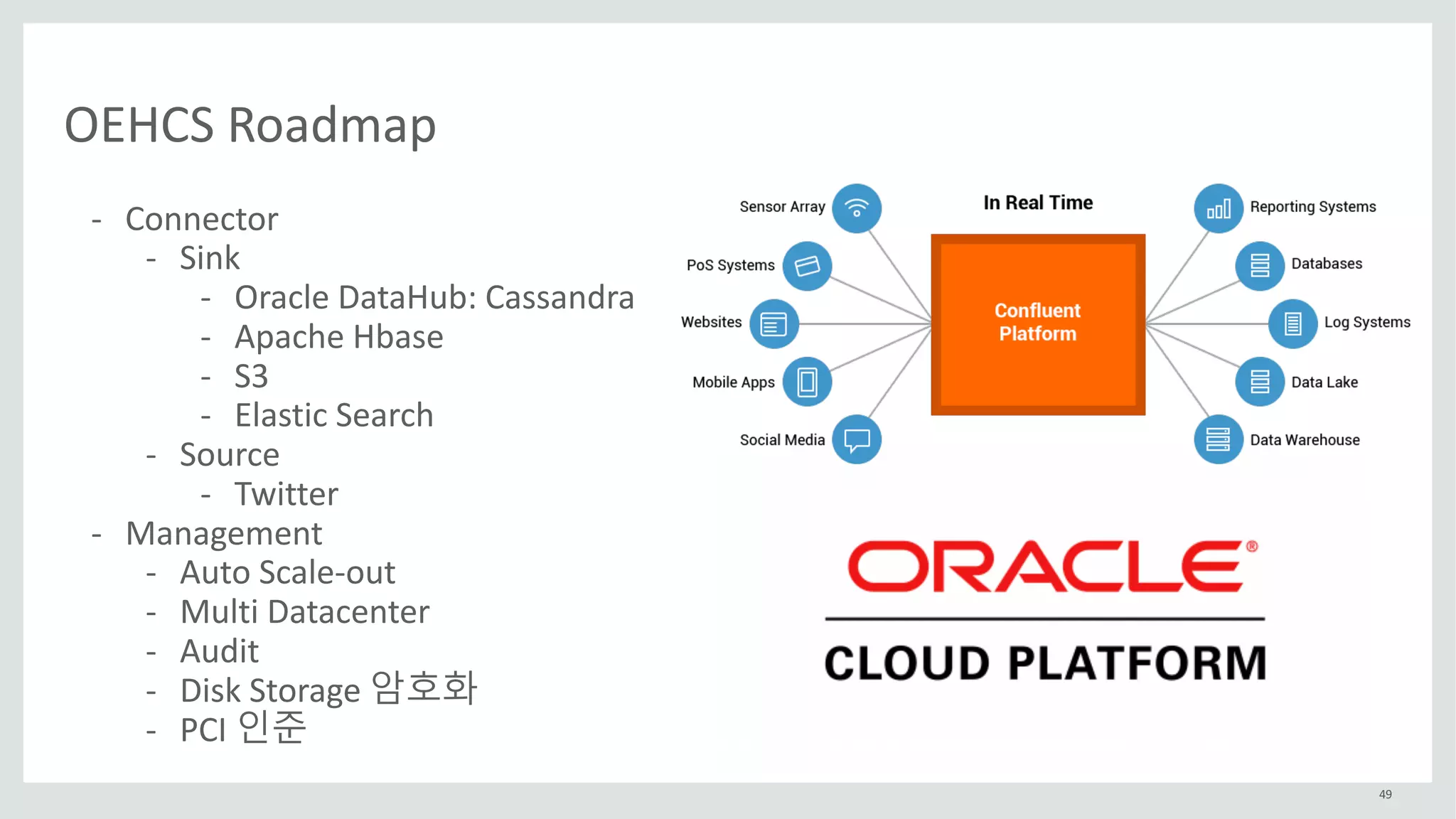 OEHCS Roadmap

- Connector
  - Sink
    - Oracle DataHub: Cassandra
    - Apache Hbase
    - S3
    - Elastic Search
  - Source
    - Twitter
- Management
  - Auto Scale-out
  - Multi Datacenter
  - Audit
  - Disk Storage 암호화
  - PCI 인준

Sensor Array
PoS Systems
Websites
Mobile Apps
Social Media
In Real Time
Confluent Platform
Reporting Systems
Databases
Log Systems
Data Lake
Data Warehouse

ORACLE®
CLOUD PLATFORM

49